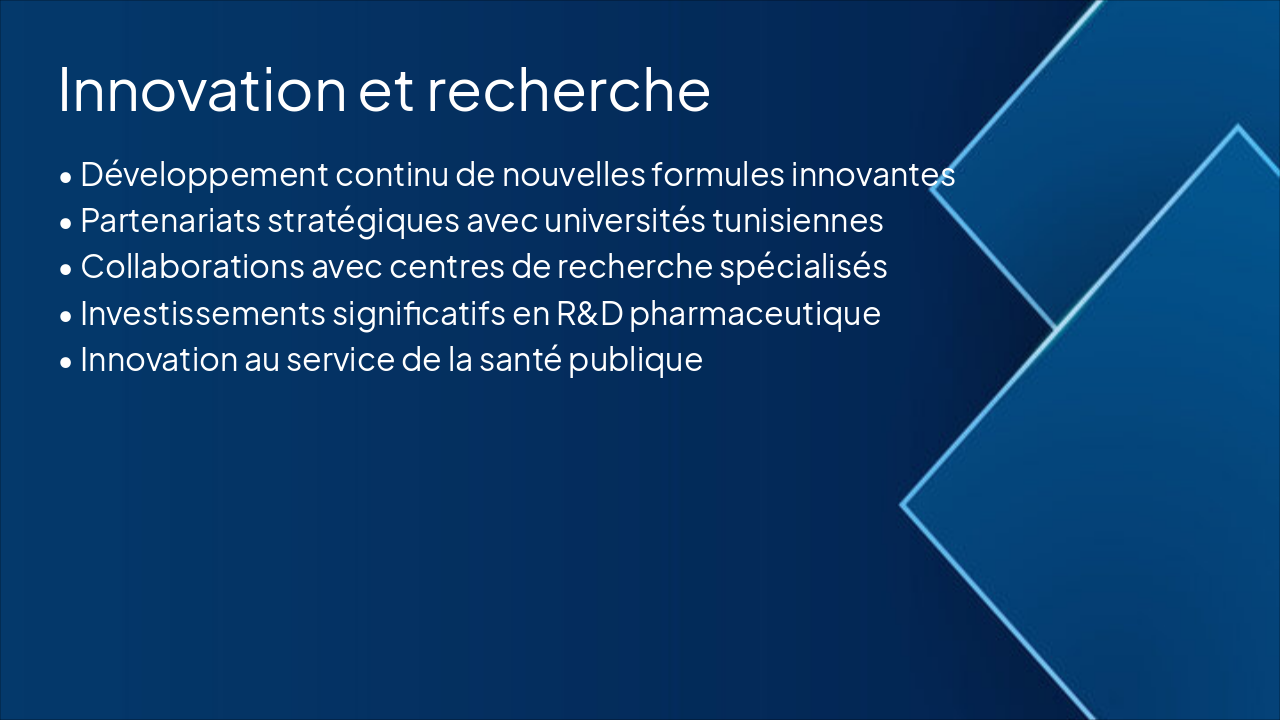 Innovation et recherche

• Développement continu de nouvelles formules innovantes
• Partenariats stratégiques avec universités tunisiennes
• Collaborations avec centres de recherche spécialisés
• Investissements significatifs en R&D pharmaceutique
• Innovation au service de la santé publique